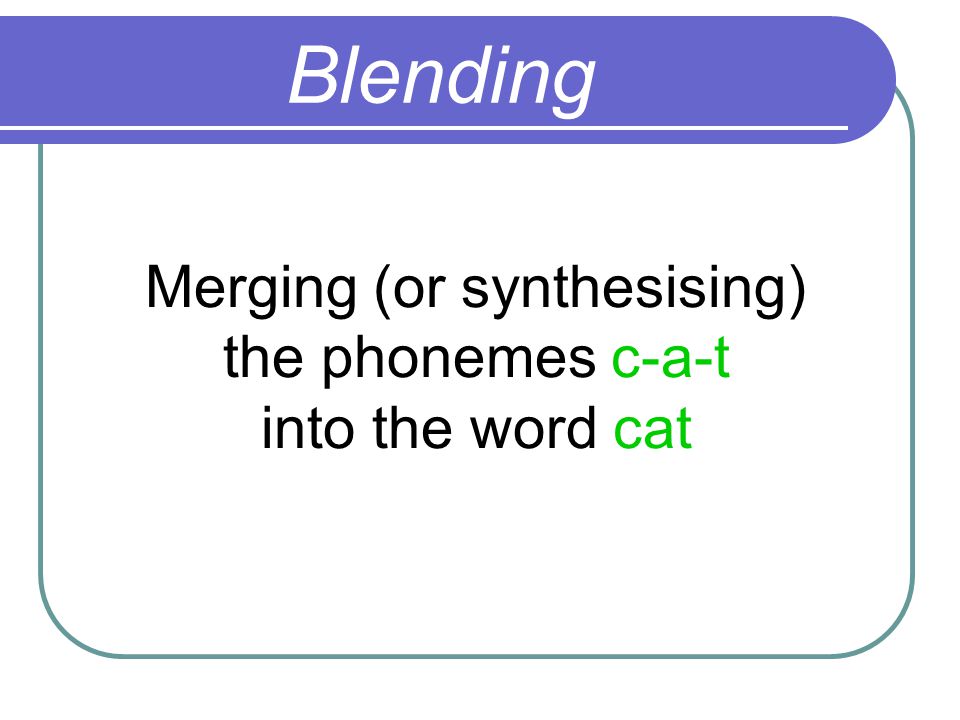 Blending

Merging (or synthesising) the phonemes c-a-t into the word cat